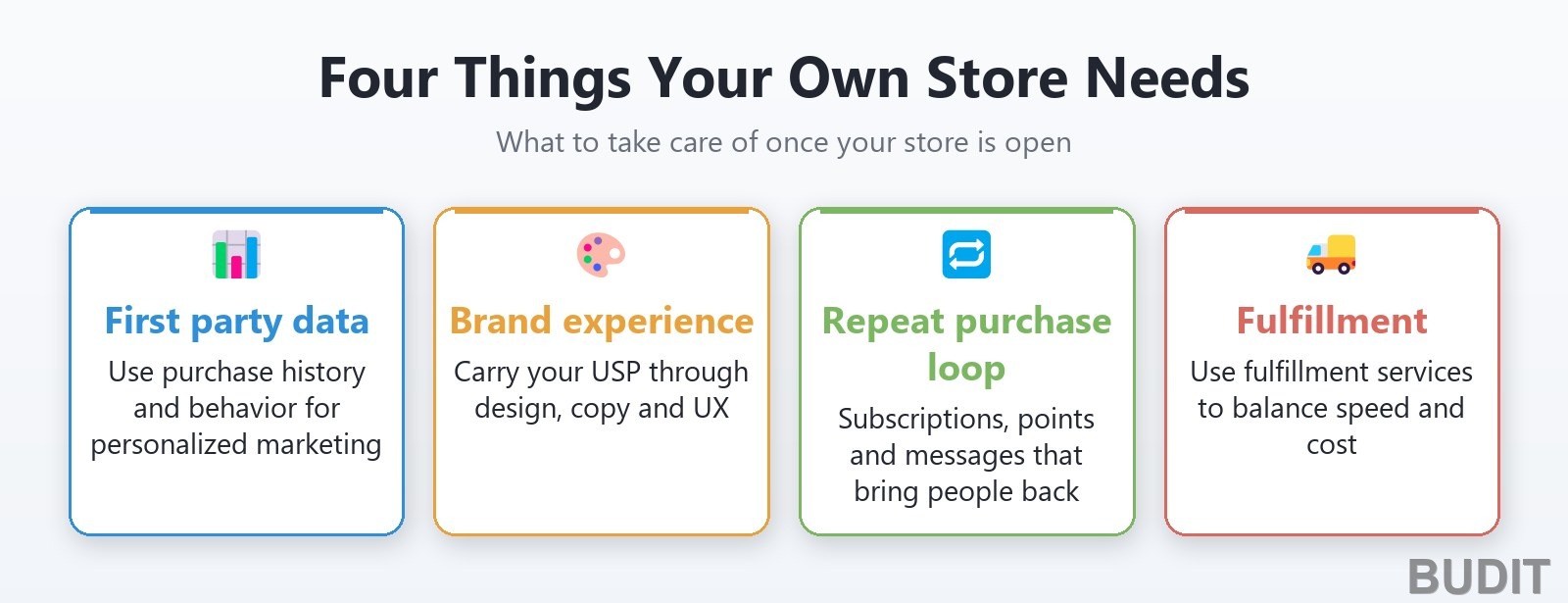 Four Things Your Own Store Needs

What to take care of once your store is open

First party data

Use purchase history and behavior for personalized marketing

Brand experience

Carry your USP through design, copy and UX

Repeat purchase loop

Subscriptions, points and messages that bring people back

Fulfillment

Use fulfillment services to balance speed and cost

BUDIT